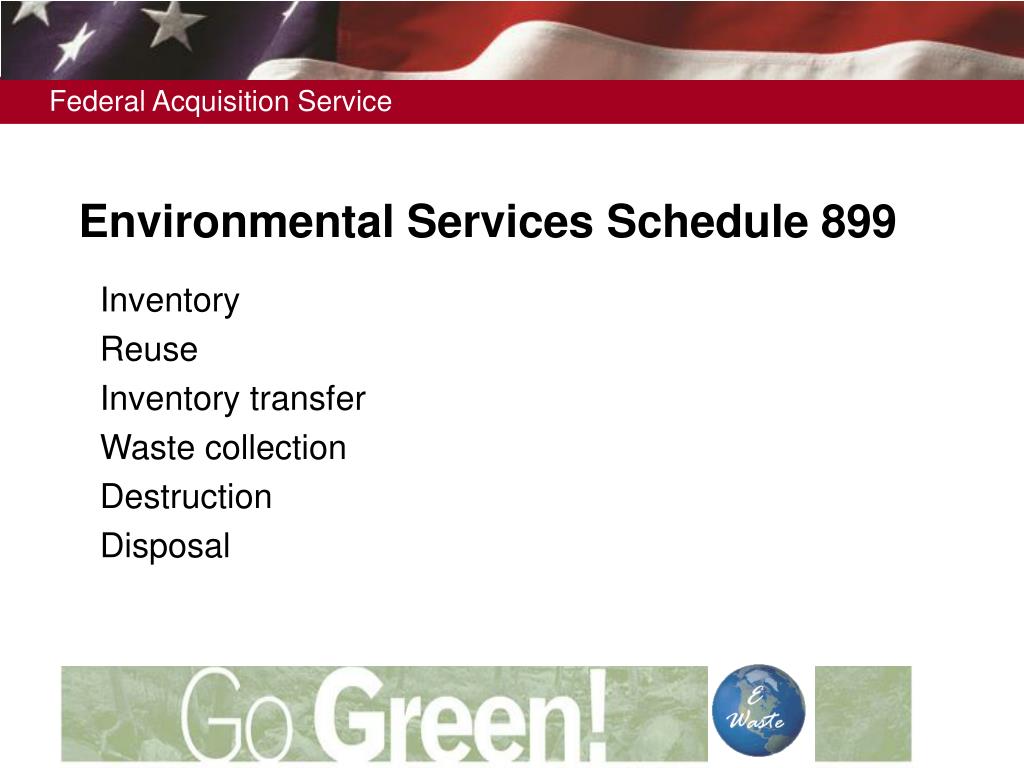 Federal Acquisition Service

Environmental Services Schedule 899

Inventory
Reuse
Inventory transfer
Waste collection
Destruction
Disposal

Go Green!

E
Waste